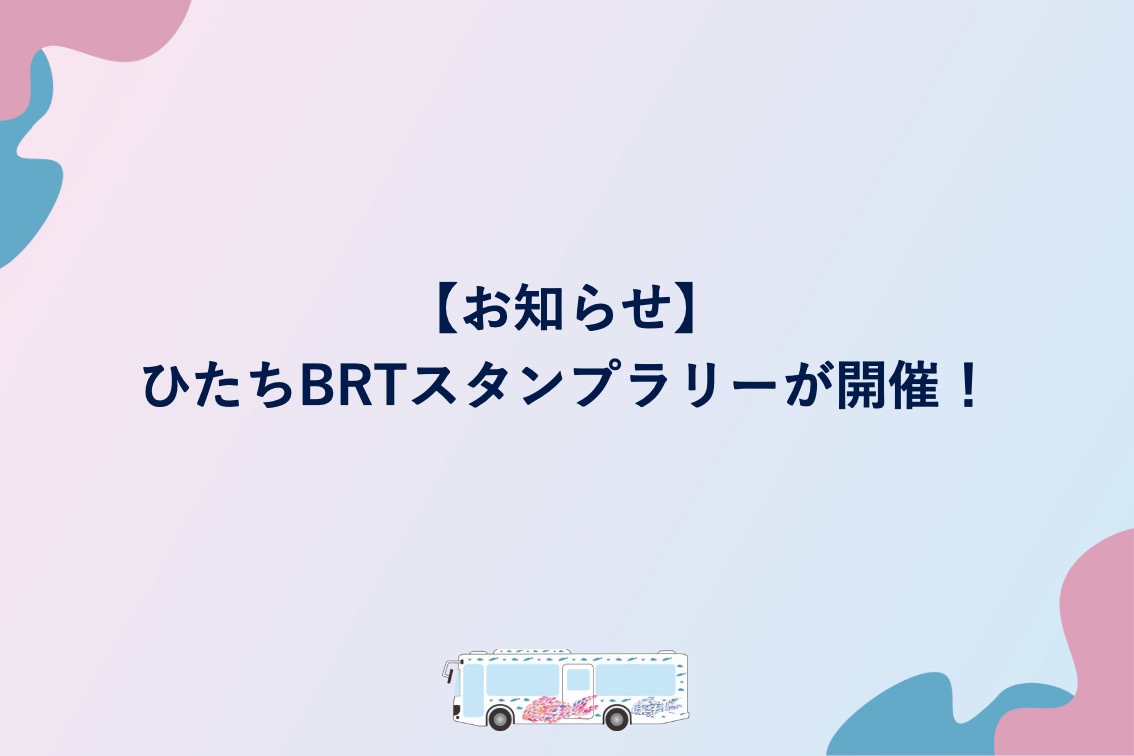 【お知らせ】
ひたちBRTスタンプラリーが開催！